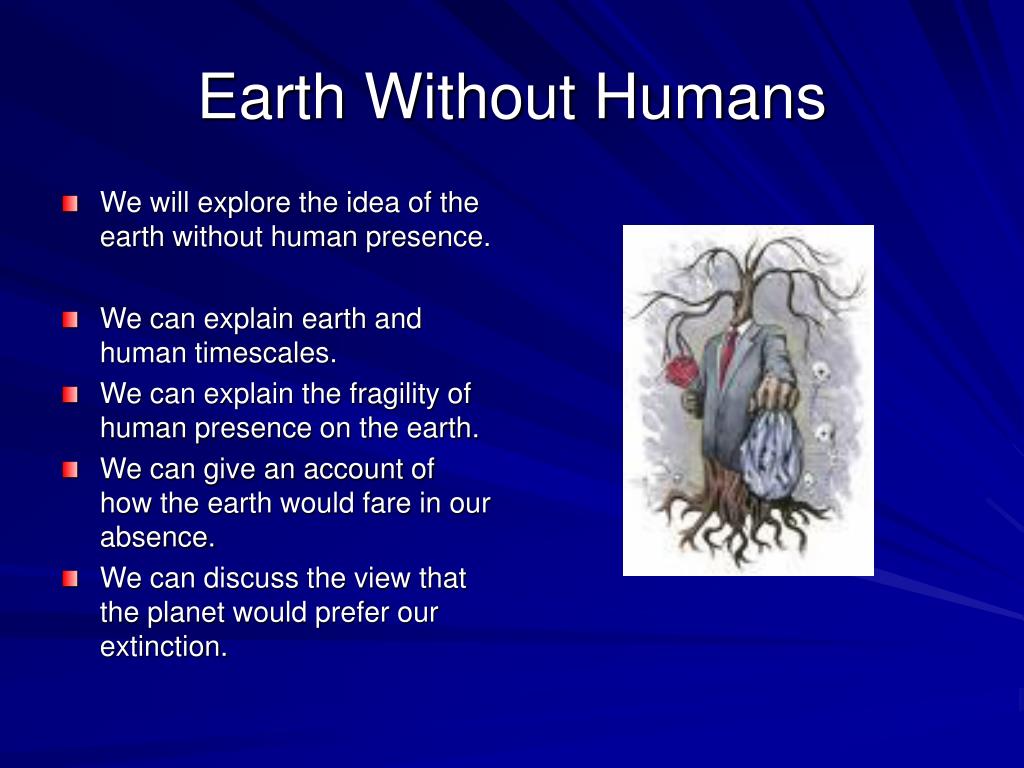 Earth Without Humans

We will explore the idea of the earth without human presence.

We can explain earth and human timescales.

We can explain the fragility of human presence on the earth.

We can give an account of how the earth would fare in our absence.

We can discuss the view that the planet would prefer our extinction.